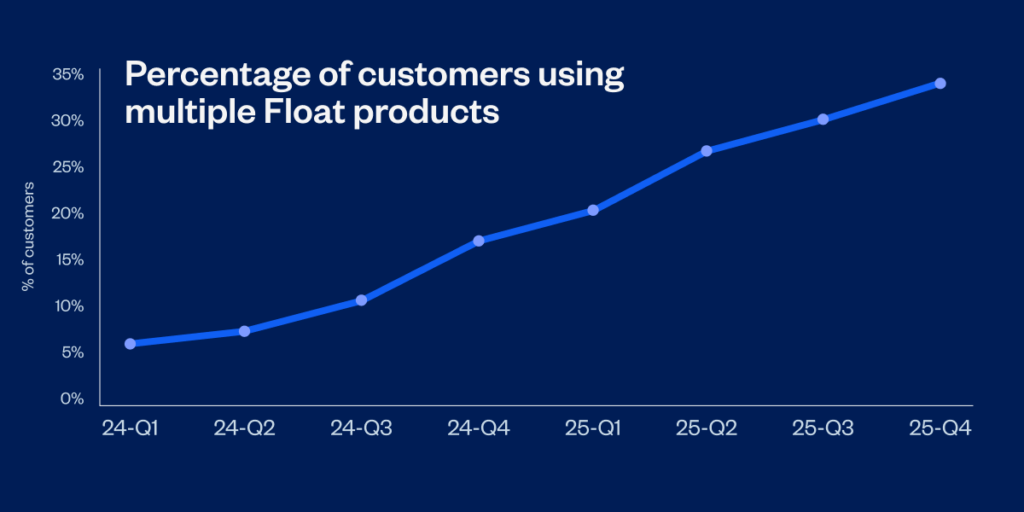 Percentage of customers using multiple Float products

% of customers

35%
30%
25%
20%
15%
10%
5%
0%

24-Q1
24-Q2
24-Q3
24-Q4
25-Q1
25-Q2
25-Q3
25-Q4